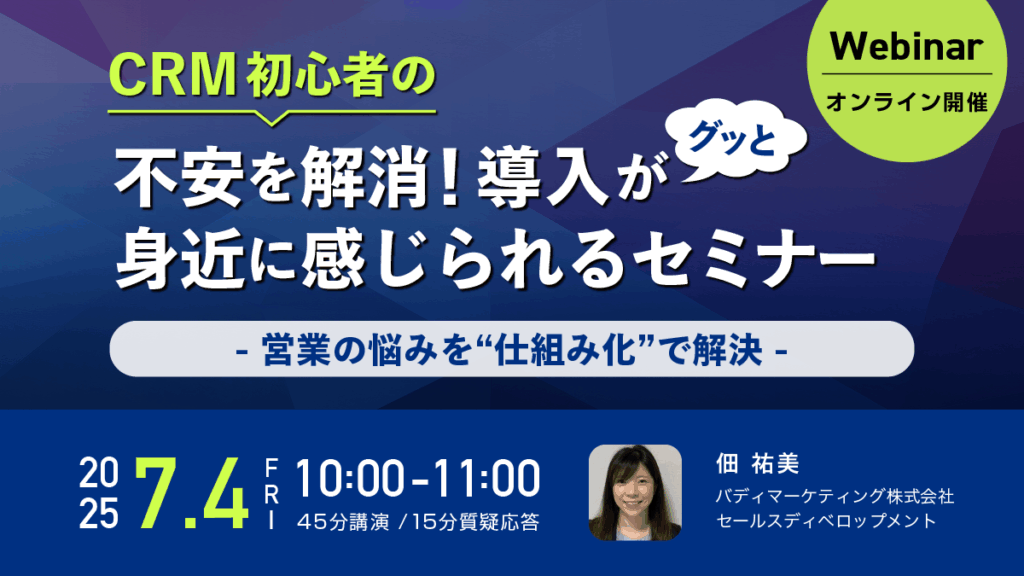 Webinar
オンライン開催

CRM初心者の
不安を解消！導入が グッと 身近に感じられるセミナー

- 営業の悩みを“仕組み化”で解決 -

2025 7.4 FRI 10:00-11:00
45分講演 /15分質疑応答

佃 祐美
バディマーケティング株式会社
セールスディベロップメント